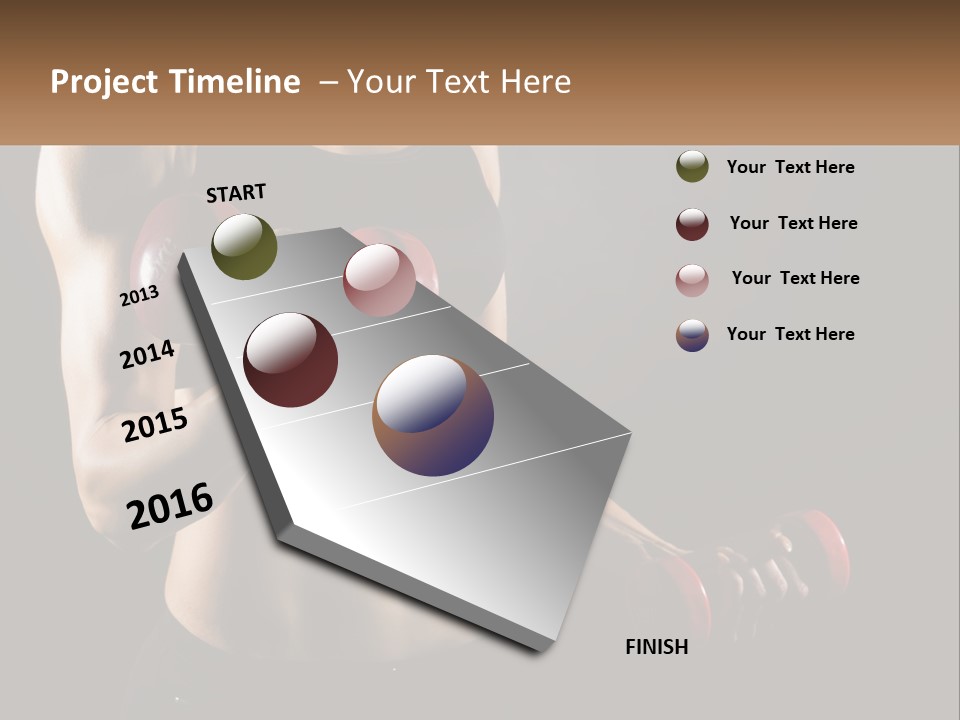 Project Timeline – Your Text Here

START

2013

2014

2015

2016

FINISH

Your Text Here

Your Text Here

Your Text Here

Your Text Here